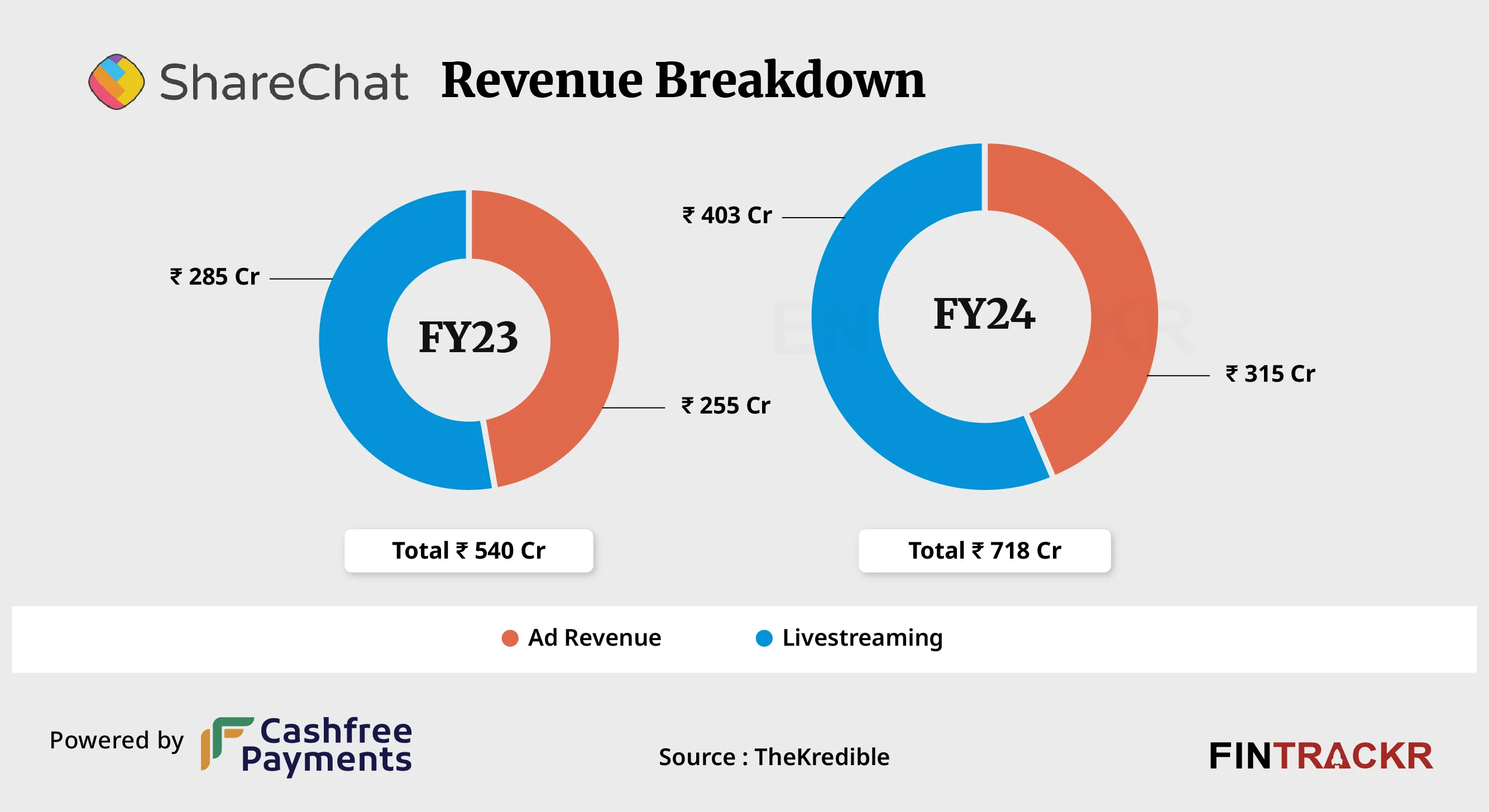 ShareChat Revenue Breakdown

₹ 285 Cr

FY23

₹ 255 Cr

Total ₹ 540 Cr

₹ 403 Cr

FY24

₹ 315 Cr

Total ₹ 718 Cr

Ad Revenue

Livestreaming

Powered by Cashfree Payments

Source : TheKredible

FINTRACKR